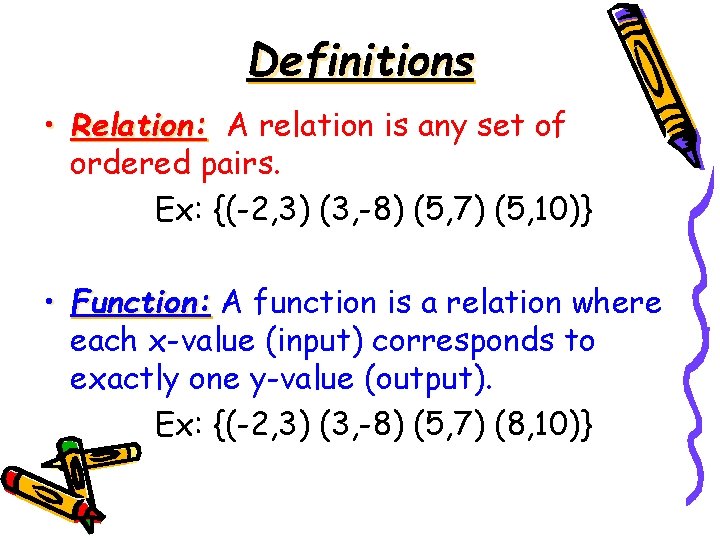 Definitions

• Relation: A relation is any set of ordered pairs.

Ex: {(-2,3) (3,-8) (5,7) (5,10)}

• Function: A function is a relation where each x-value (input) corresponds to exactly one y-value (output).

Ex: {(-2,3) (3,-8) (5,7) (8,10)}